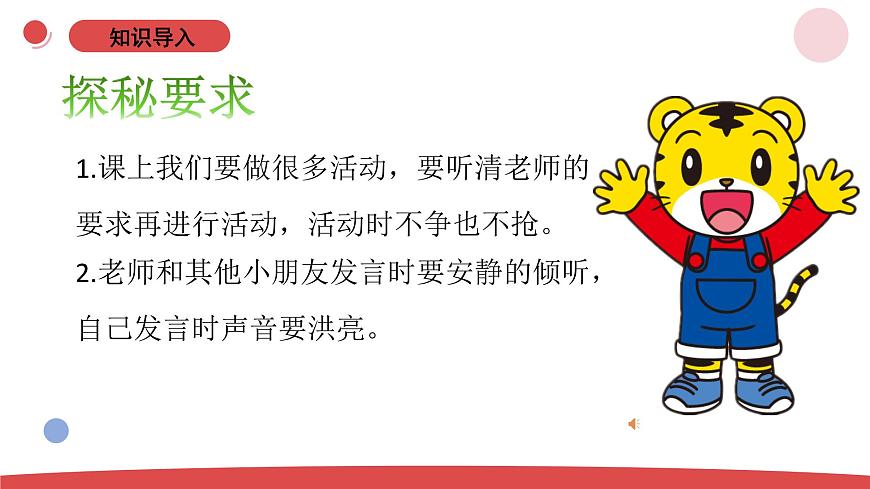 知识导入

探秘要求

1.课上我们要做很多活动，要听清老师的要求再进行活动，活动时不争也不抢。

2.老师和其他小朋友发言时要安静的倾听，自己发言时声音要洪亮。